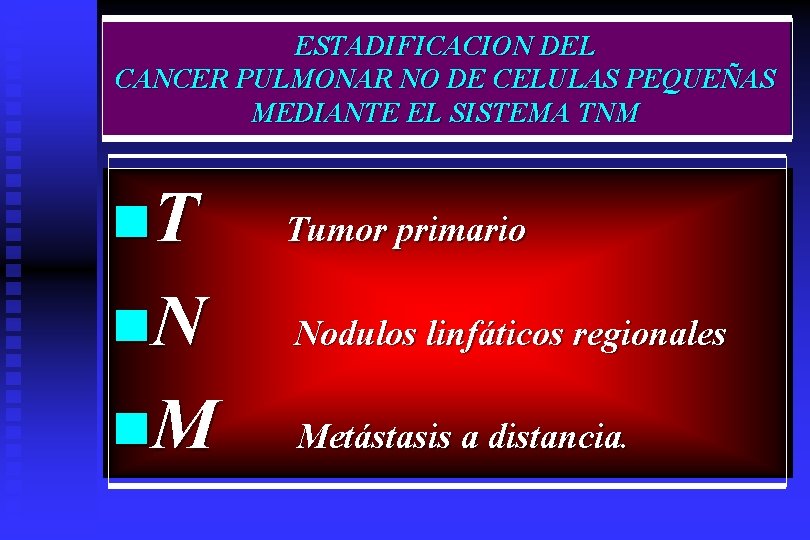 ESTADIFICACION DEL
CANCER PULMONAR NO DE CELULAS PEQUEÑAS
MEDIANTE EL SISTEMA TNM

T Tumor primario

N Nodulos linfáticos regionales

M Metástasis a distancia.